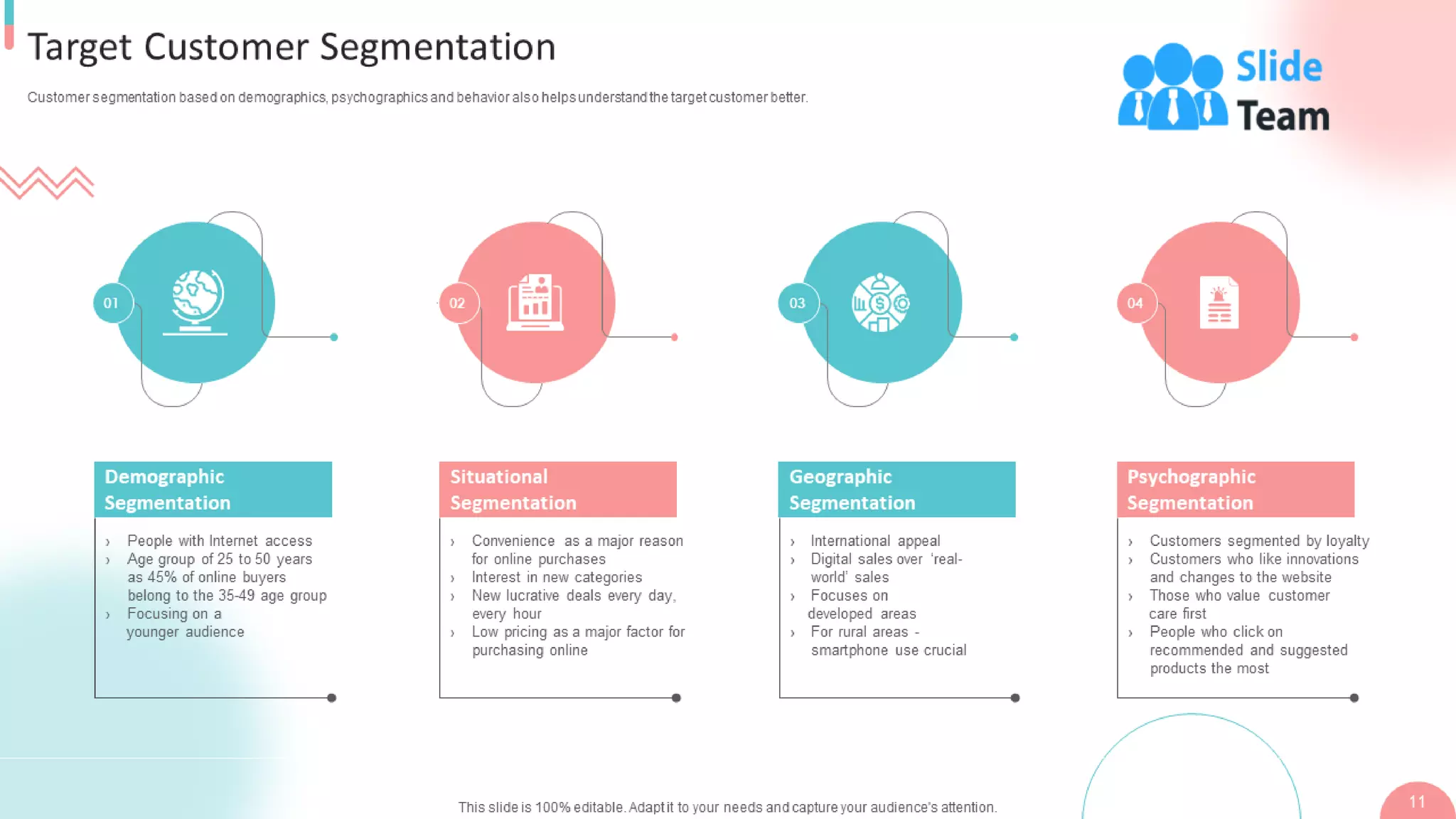 Target Customer Segmentation

Customer segmentation based on demographics, psychographics and behavior also helps understand the target customer better.

Slide Team

01

02

03

04

Demographic Segmentation

› People with Internet access
› Age group of 25 to 50 years as 45% of online buyers belong to the 35-49 age group
› Focusing on a younger audience

Situational Segmentation

› Convenience as a major reason for online purchases
› Interest in new categories
› New lucrative deals every day, every hour
› Low pricing as a major factor for purchasing online

Geographic Segmentation

› International appeal
› Digital sales over 'real-world' sales
› Focuses on developed areas
› For rural areas - smartphone use crucial

Psychographic Segmentation

› Customers segmented by loyalty
› Customers who like innovations and changes to the website
› Those who value customer care first
› People who click on recommended and suggested products the most

This slide is 100% editable. Adapt it to your needs and capture your audience's attention.

11